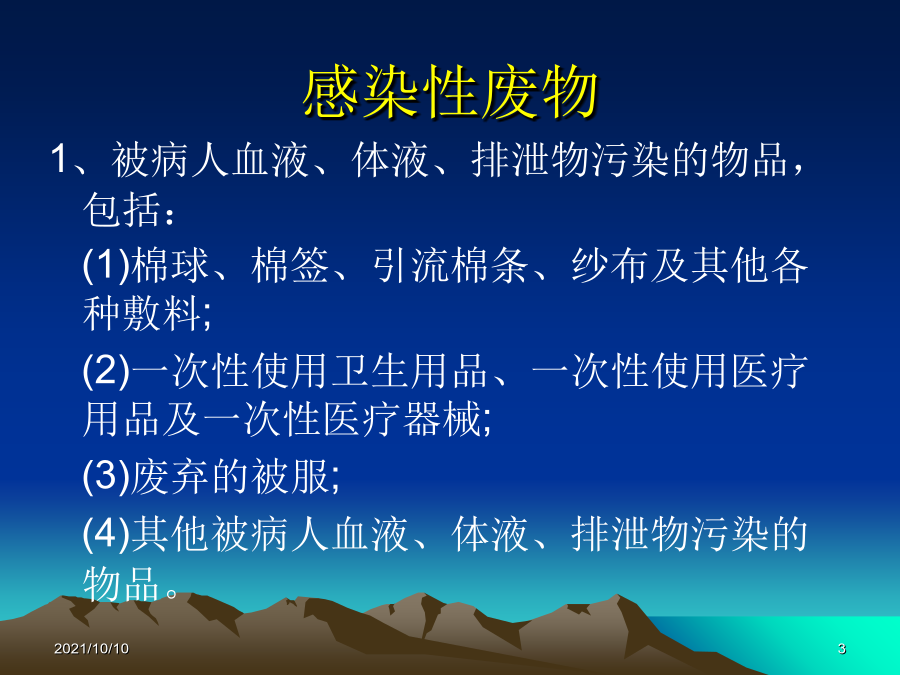 感染性废物

1、被病人血液、体液、排泄物污染的物品，包括：

(1)棉球、棉签、引流棉条、纱布及其他各种敷料;

(2)一次性使用卫生用品、一次性使用医疗用品及一次性医疗器械;

(3)废弃的被服;

(4)其他被病人血液、体液、排泄物污染的物品。

2021/10/10

3